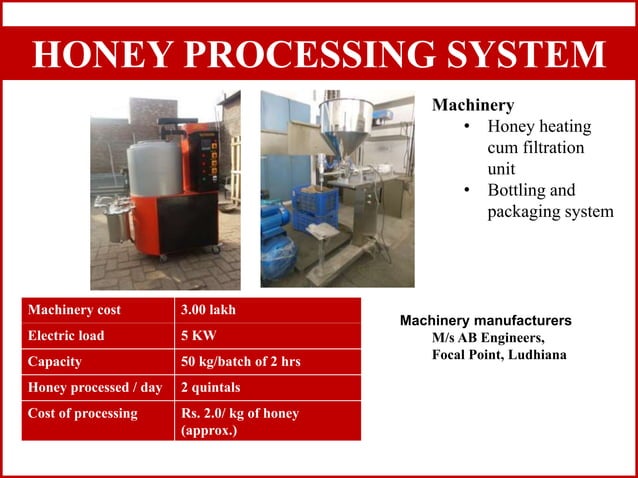 HONEY PROCESSING SYSTEM

Machinery
• Honey heating cum filtration unit
• Bottling and packaging system

| Machinery cost | 3.00 lakh |
|---|---|
| Electric load | 5 KW |
| Capacity | 50 kg/batch of 2 hrs |
| Honey processed / day | 2 quintals |
| Cost of processing | Rs. 2.0/ kg of honey (approx.) |

Machinery manufacturers
M/s AB Engineers,
Focal Point, Ludhiana